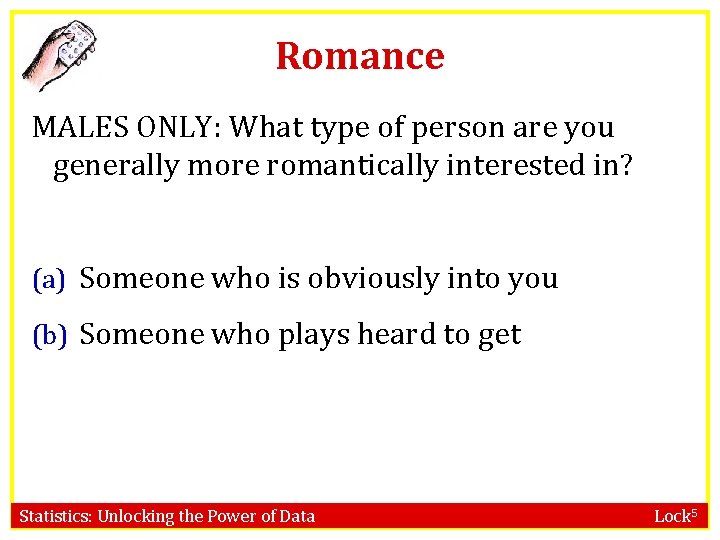 Romance

MALES ONLY: What type of person are you generally more romantically interested in?

(a) Someone who is obviously into you

(b) Someone who plays heard to get

Statistics: Unlocking the Power of Data

Lock$^5$